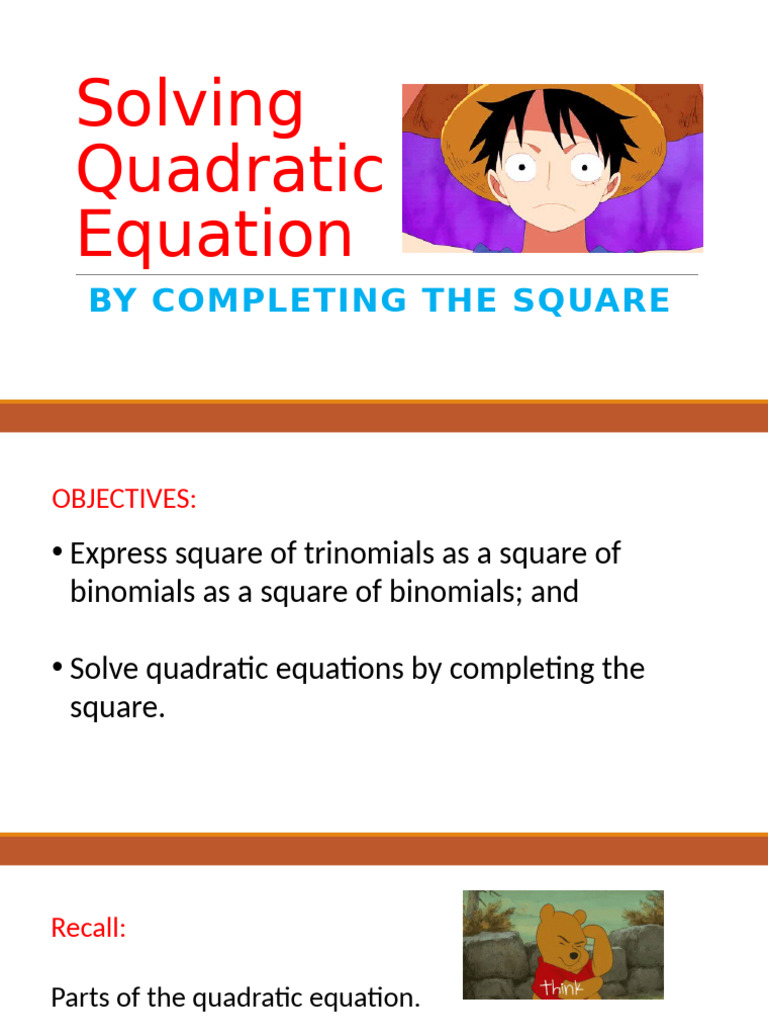 Solving Quadratic Equation

BY COMPLETING THE SQUARE

OBJECTIVES:

• Express square of trinomials as a square of binomials as a square of binomials; and

• Solve quadratic equations by completing the square.

Recall:

think

Parts of the quadratic equation.